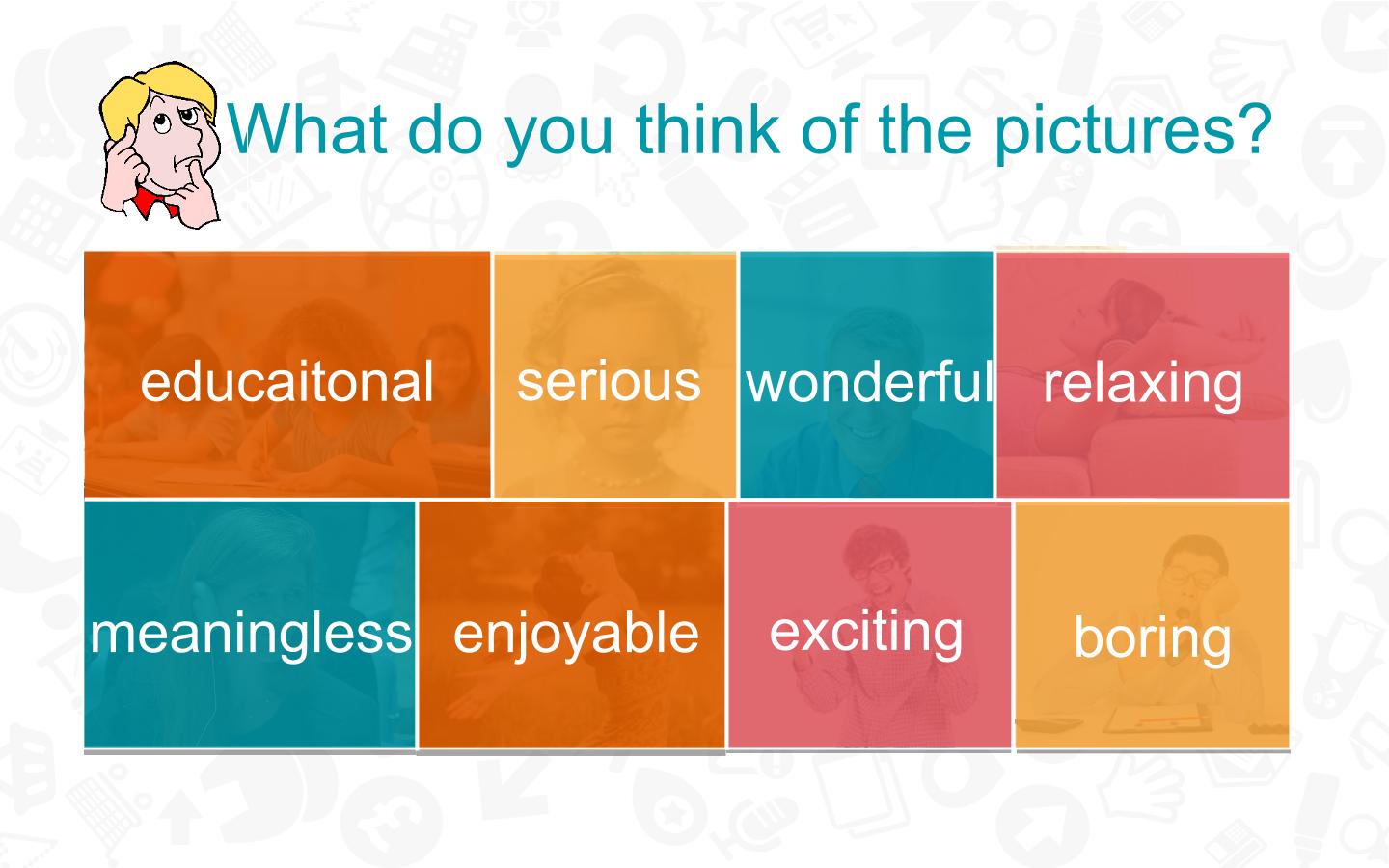 What do you think of the pictures?

educaitonal

serious

wonderful

relaxing

meaningless

enjoyable

exciting

boring